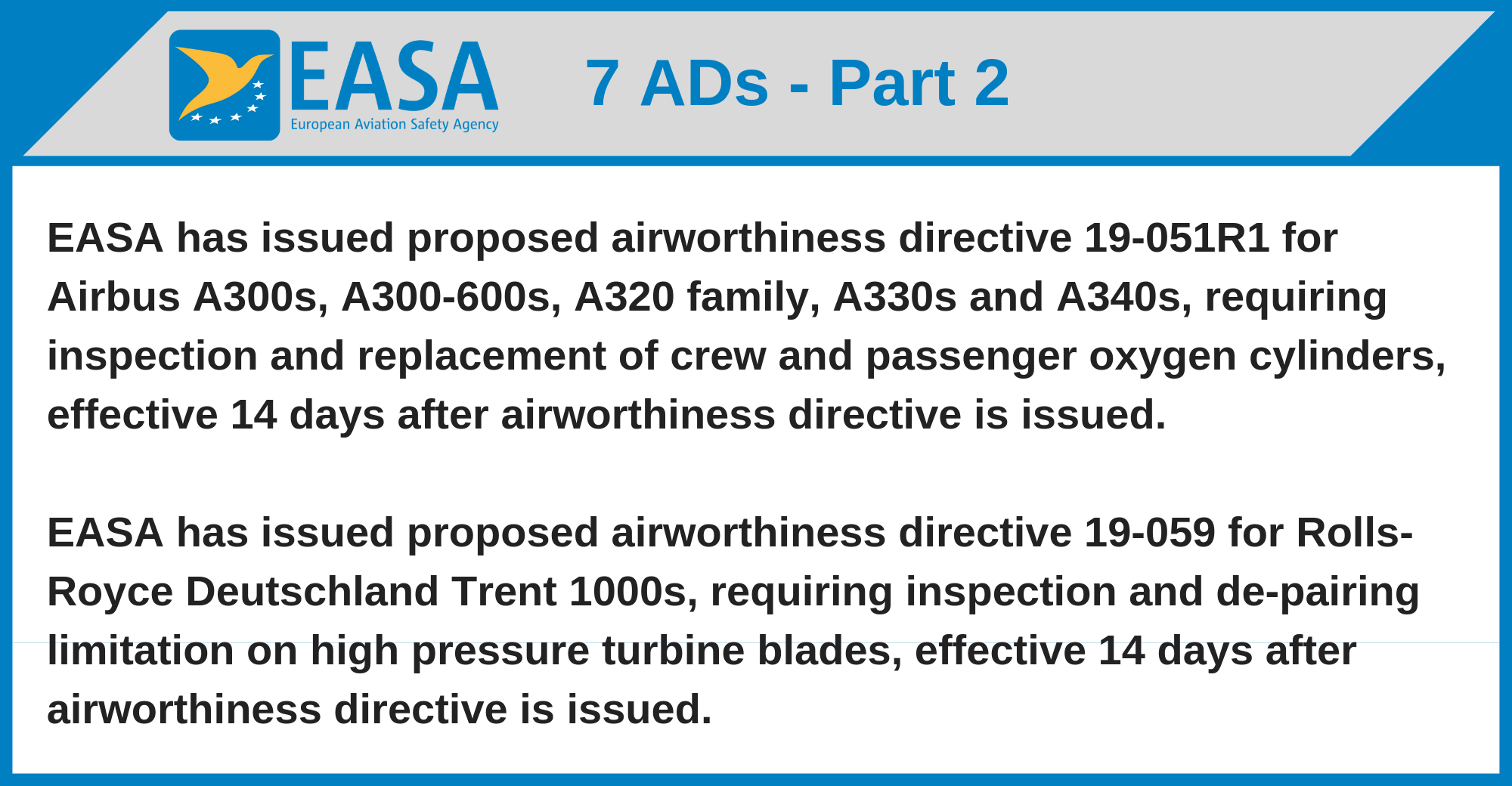 EASA
European Aviation Safety Agency

7 ADs - Part 2

EASA has issued proposed airworthiness directive 19-051R1 for Airbus A300s, A300-600s, A320 family, A330s and A340s, requiring inspection and replacement of crew and passenger oxygen cylinders, effective 14 days after airworthiness directive is issued.

EASA has issued proposed airworthiness directive 19-059 for Rolls-Royce Deutschland Trent 1000s, requiring inspection and de-pairing limitation on high pressure turbine blades, effective 14 days after airworthiness directive is issued.